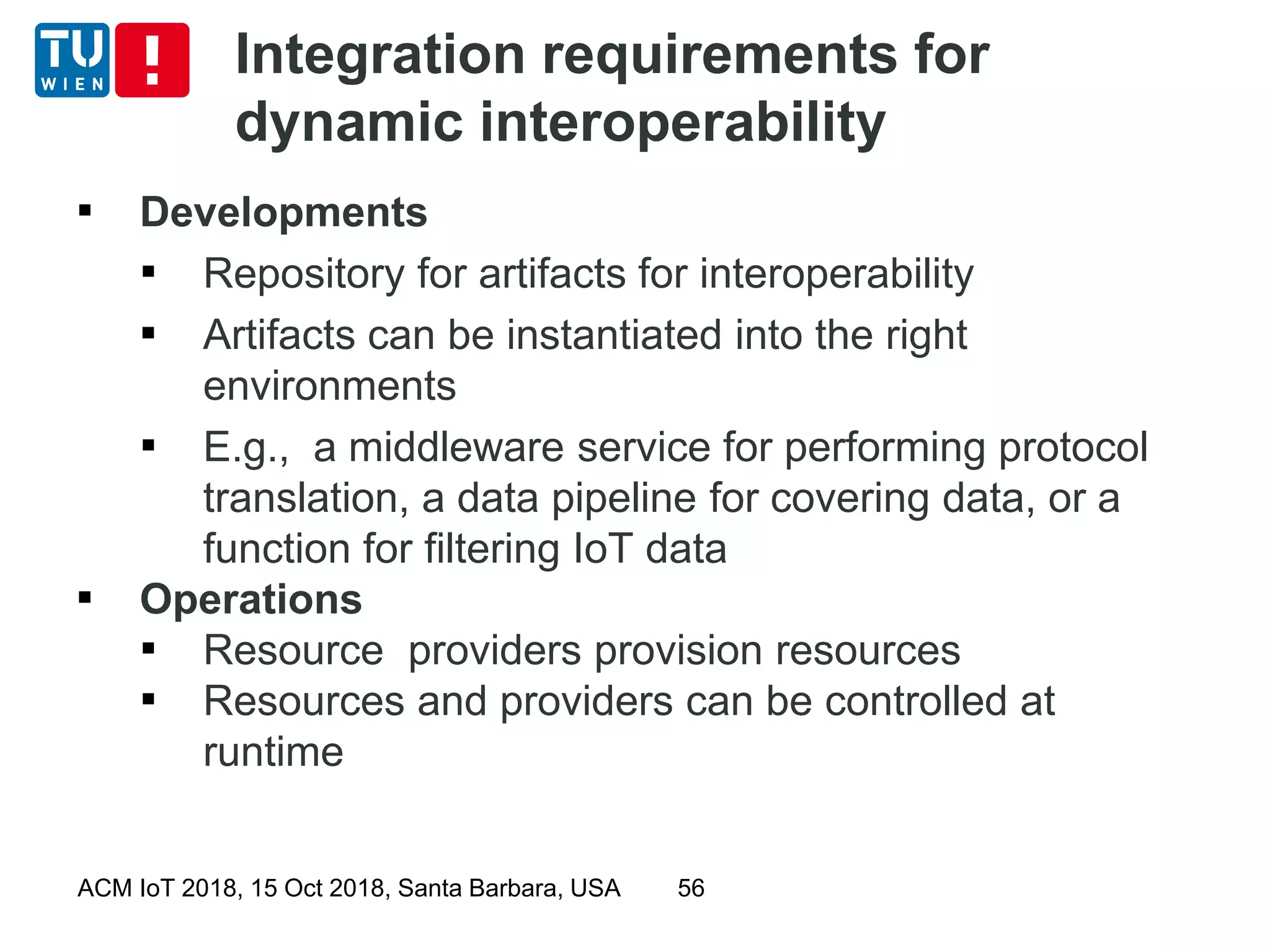 TU WIEN !

Integration requirements for dynamic interoperability

▪ Developments
▪ Repository for artifacts for interoperability
▪ Artifacts can be instantiated into the right environments
▪ E.g., a middleware service for performing protocol translation, a data pipeline for covering data, or a function for filtering IoT data
▪ Operations
▪ Resource providers provision resources
▪ Resources and providers can be controlled at runtime

ACM IoT 2018, 15 Oct 2018, Santa Barbara, USA 56